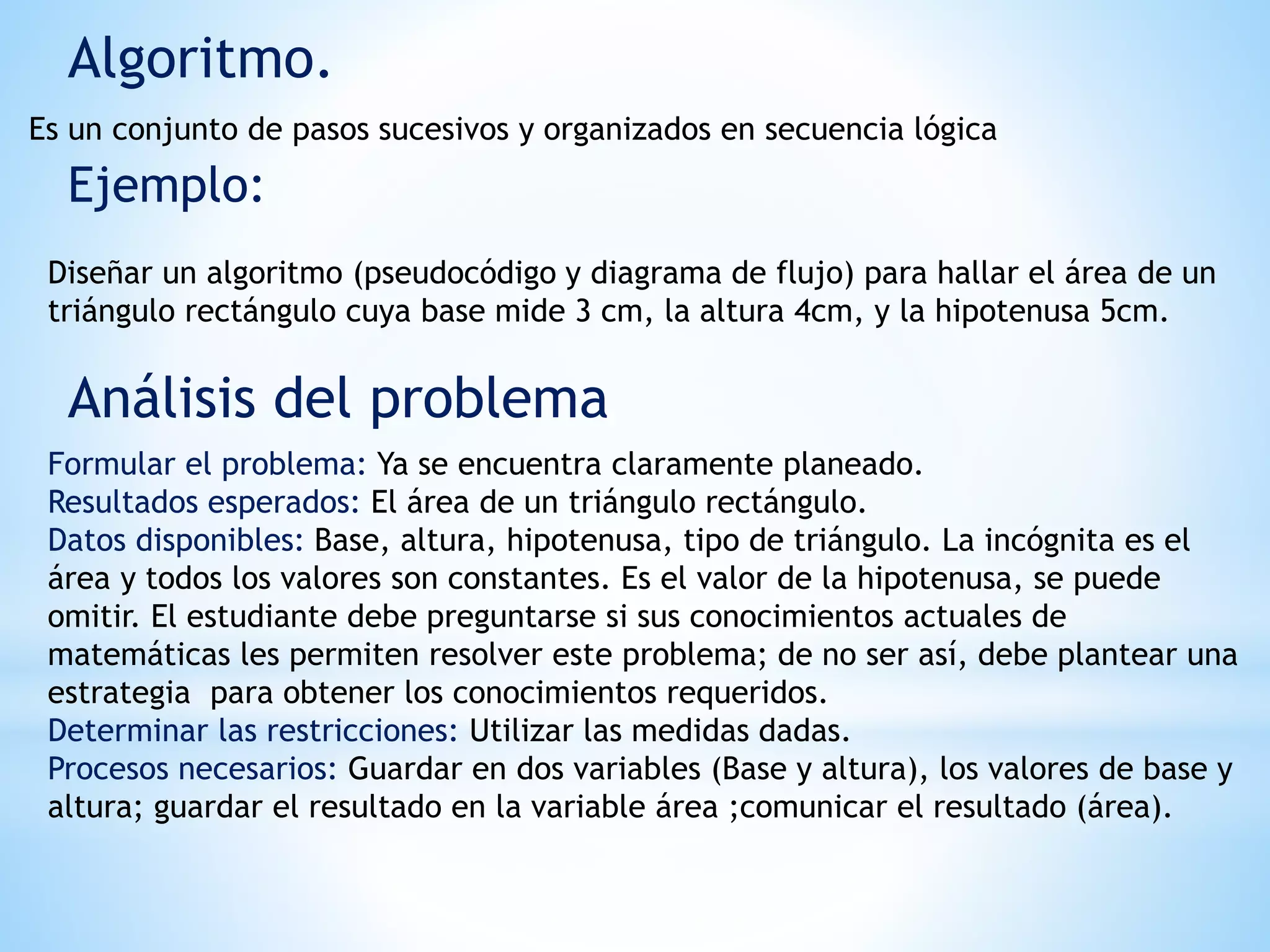 Algoritmo.

Es un conjunto de pasos sucesivos y organizados en secuencia lógica

Ejemplo:

Diseñar un algoritmo (pseudocódigo y diagrama de flujo) para hallar el área de un triángulo rectángulo cuya base mide 3 cm, la altura 4cm, y la hipotenusa 5cm.

Análisis del problema

Formular el problema: Ya se encuentra claramente planeado.
Resultados esperados: El área de un triángulo rectángulo.
Datos disponibles: Base, altura, hipotenusa, tipo de triángulo. La incógnita es el área y todos los valores son constantes. Es el valor de la hipotenusa, se puede omitir. El estudiante debe preguntarse si sus conocimientos actuales de matemáticas les permiten resolver este problema; de no ser así, debe plantear una estrategia  para obtener los conocimientos requeridos.
Determinar las restricciones: Utilizar las medidas dadas.
Procesos necesarios: Guardar en dos variables (Base y altura), los valores de base y altura; guardar el resultado en la variable área ;comunicar el resultado (área).